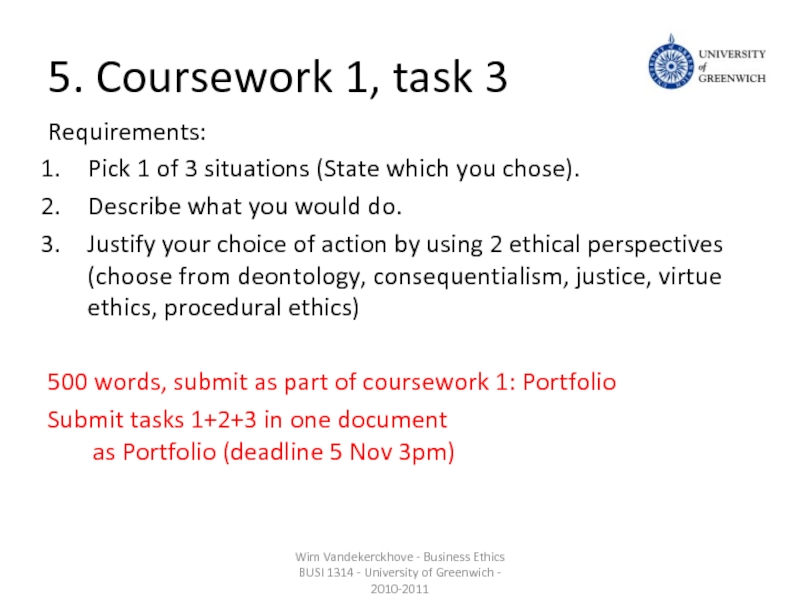 5. Coursework 1, task 3

UNIVERSITY of GREENWICH

Requirements:
1. Pick 1 of 3 situations (State which you chose).
2. Describe what you would do.
3. Justify your choice of action by using 2 ethical perspectives (choose from deontology, consequentialism, justice, virtue ethics, procedural ethics)

500 words, submit as part of coursework 1: Portfolio
Submit tasks 1+2+3 in one document as Portfolio (deadline 5 Nov 3pm)

Wim Vandekerckhove - Business Ethics BUSI 1314 - University of Greenwich - 2010-2011